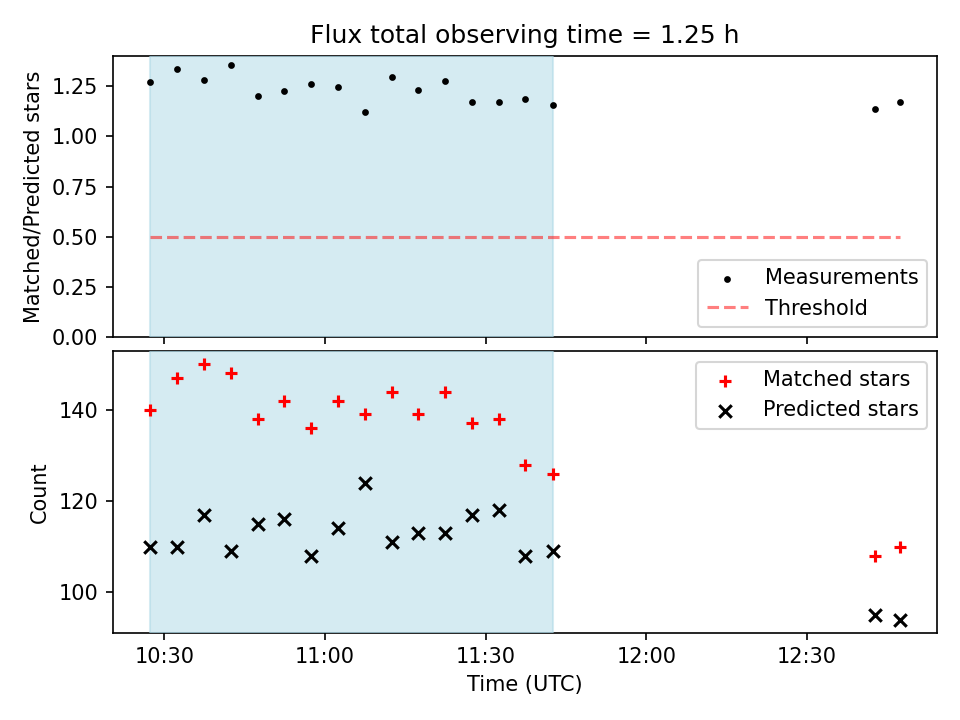 Flux total observing time = 1.25 h

Matched/Predicted stars

1.25
1.00
0.75
0.50
0.25
0.00

Measurements
Threshold

Count

140
120
100

Matched stars
Predicted stars

10:30
11:00
11:30
12:00
12:30

Time (UTC)